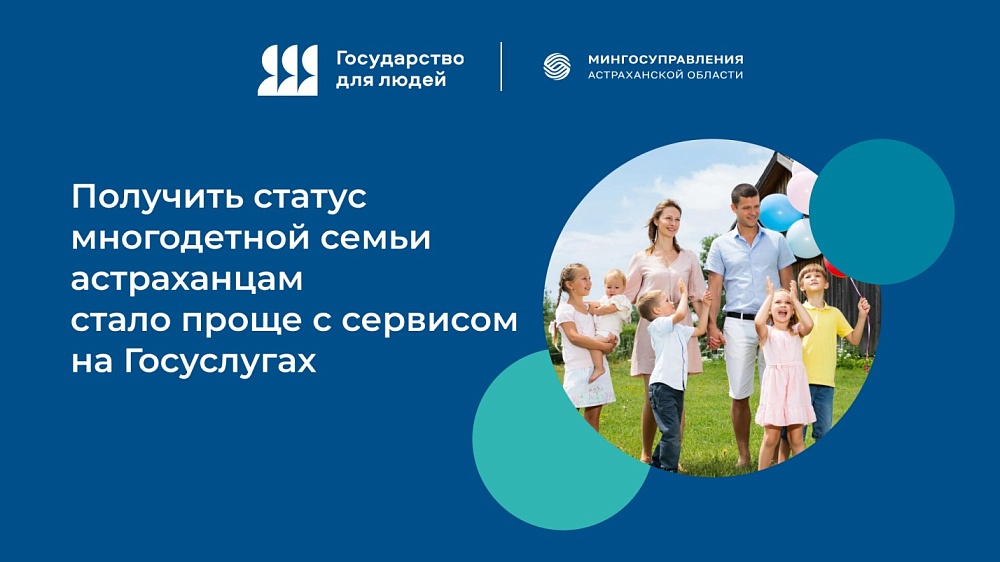 Государство для людей

МИНГОСУПРАВЛЕНИЯ АСТРАХАНСКОЙ ОБЛАСТИ

Получить статус многодетной семьи астраханцам стало проще с сервисом на Госуслугах